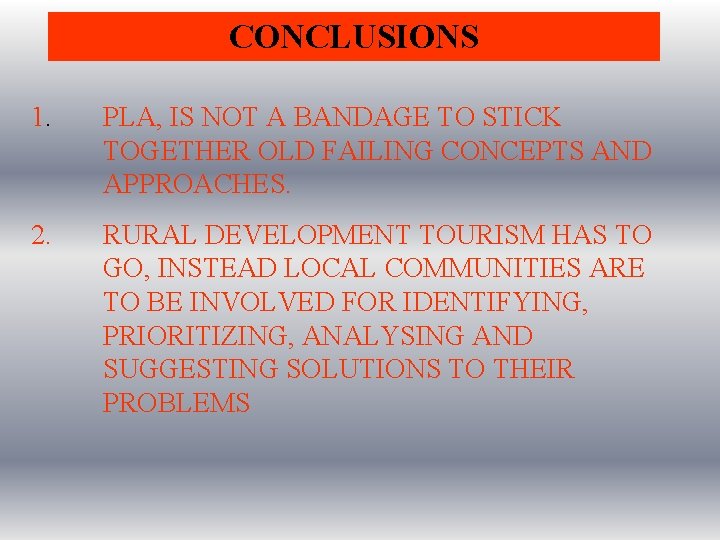 CONCLUSIONS

1. PLA, IS NOT A BANDAGE TO STICK TOGETHER OLD FAILING CONCEPTS AND APPROACHES.

2. RURAL DEVELOPMENT TOURISM HAS TO GO, INSTEAD LOCAL COMMUNITIES ARE TO BE INVOLVED FOR IDENTIFYING, PRIORITIZING, ANALYSING AND SUGGESTING SOLUTIONS TO THEIR PROBLEMS